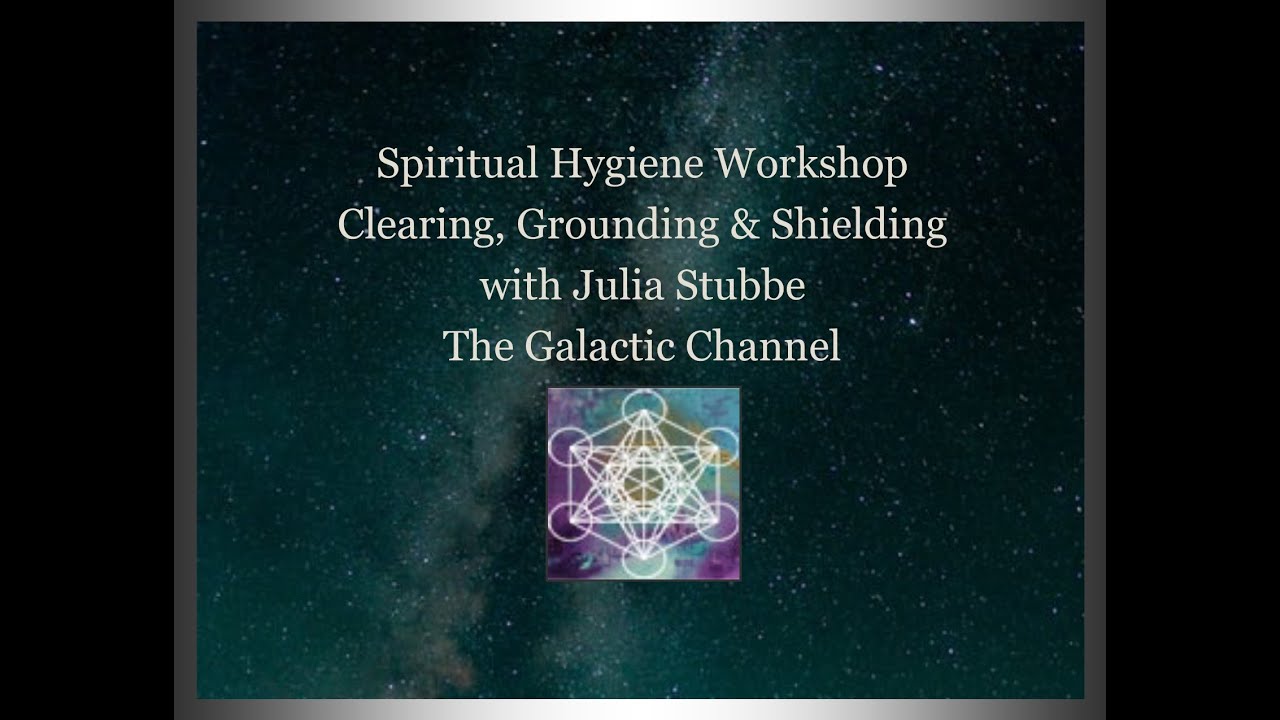 Spiritual Hygiene Workshop
Clearing, Grounding & Shielding
with Julia Stubbe
The Galactic Channel